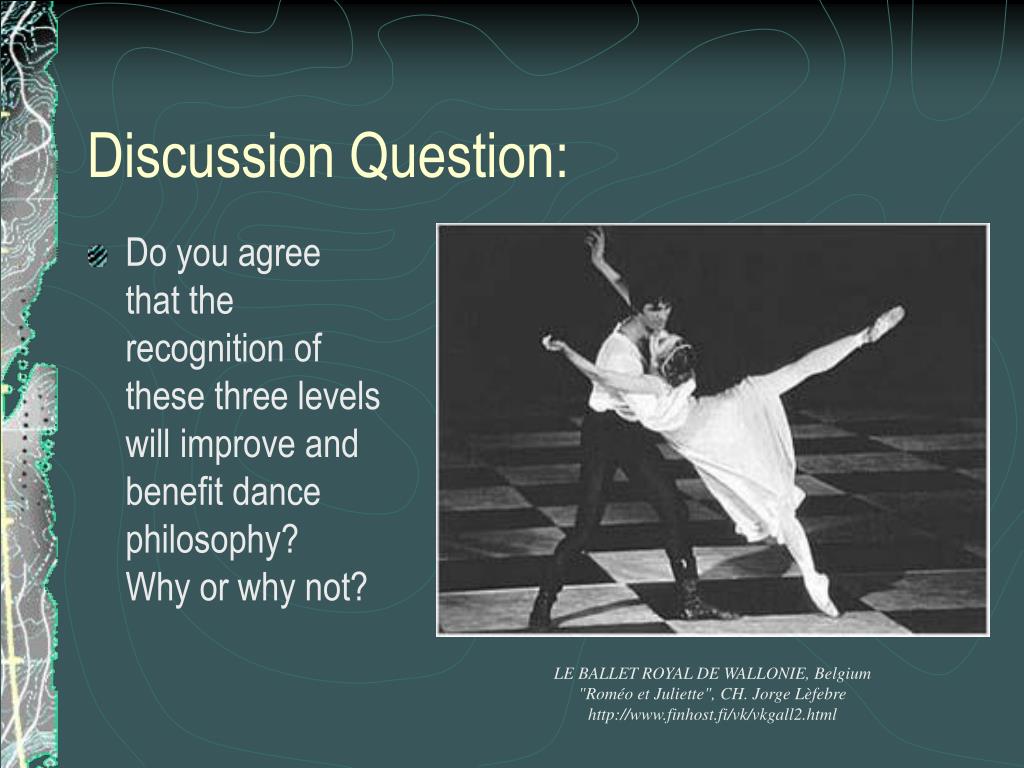 Discussion Question:

Do you agree that the recognition of these three levels will improve and benefit dance philosophy? Why or why not?

LE BALLET ROYAL DE WALLONIE, Belgium
"Roméo et Juliette", CH. Jorge Lèfebre
http://www.finhost.fi/vk/vkgall2.html